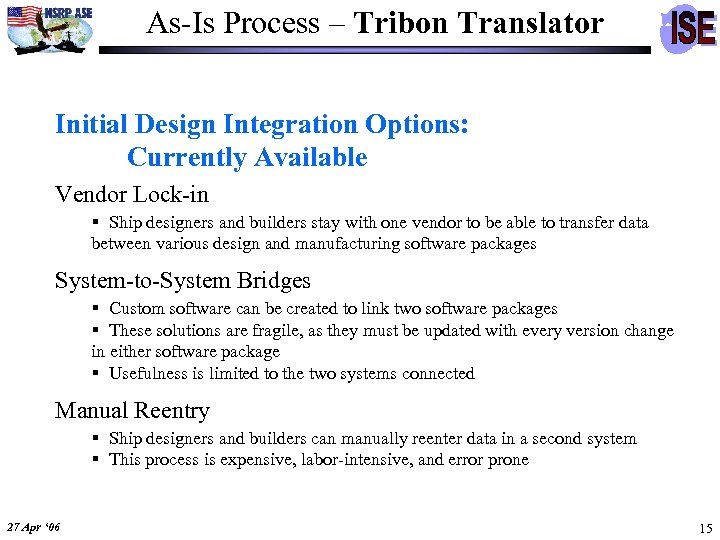 NSRP ASE

As-Is Process – Tribon Translator

ISE

Initial Design Integration Options: Currently Available

Vendor Lock-in

▪ Ship designers and builders stay with one vendor to be able to transfer data between various design and manufacturing software packages

System-to-System Bridges

▪ Custom software can be created to link two software packages
▪ These solutions are fragile, as they must be updated with every version change in either software package
▪ Usefulness is limited to the two systems connected

Manual Reentry

▪ Ship designers and builders can manually reenter data in a second system
▪ This process is expensive, labor-intensive, and error prone

27 Apr '06

15